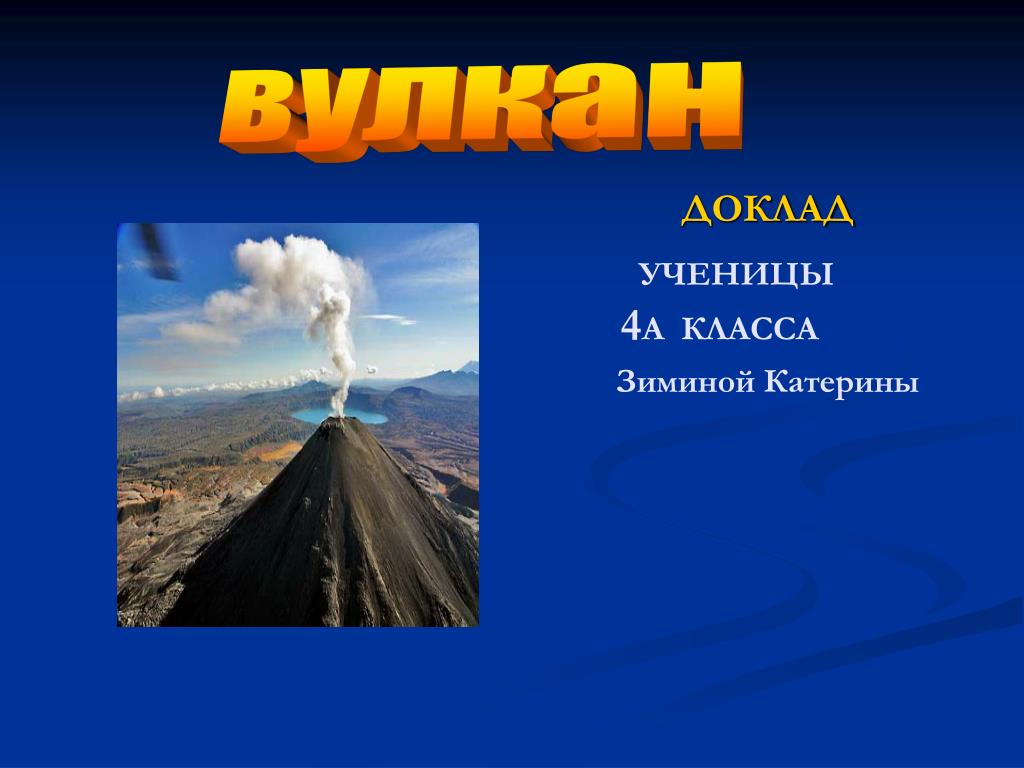 вулкан

ДОКЛАД

УЧЕНИЦЫ

4А КЛАССА

Зиминой Катерины